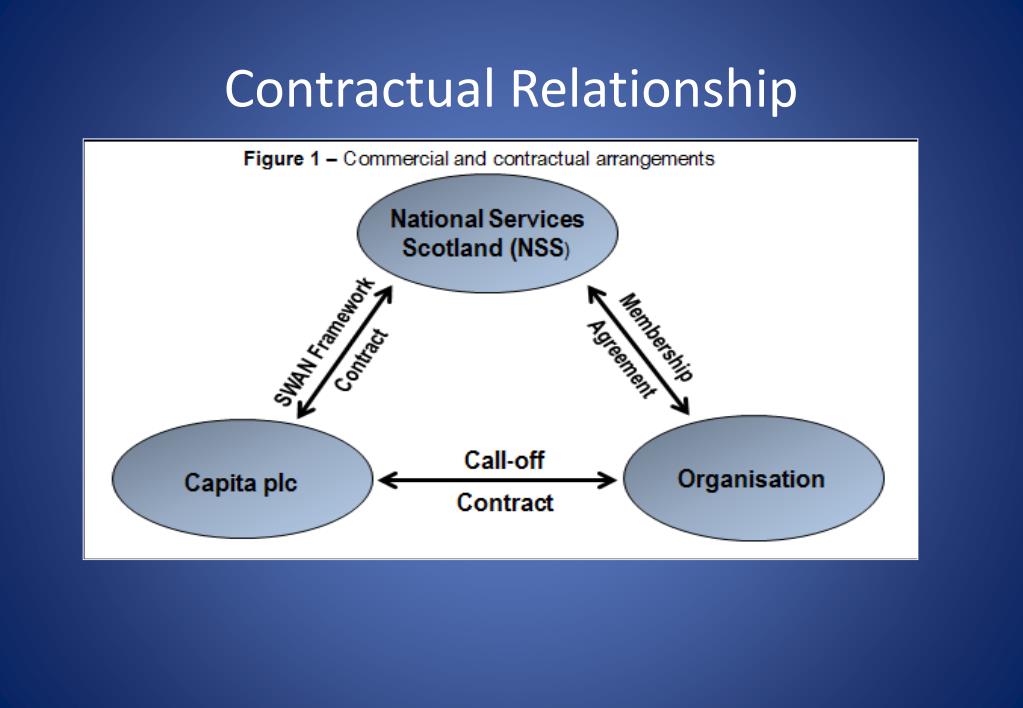 Contractual Relationship

Figure 1 – Commercial and contractual arrangements

National Services Scotland (NSS)

SWAN Framework Contract

Membership Agreement

Capita plc

Call-off Contract

Organisation